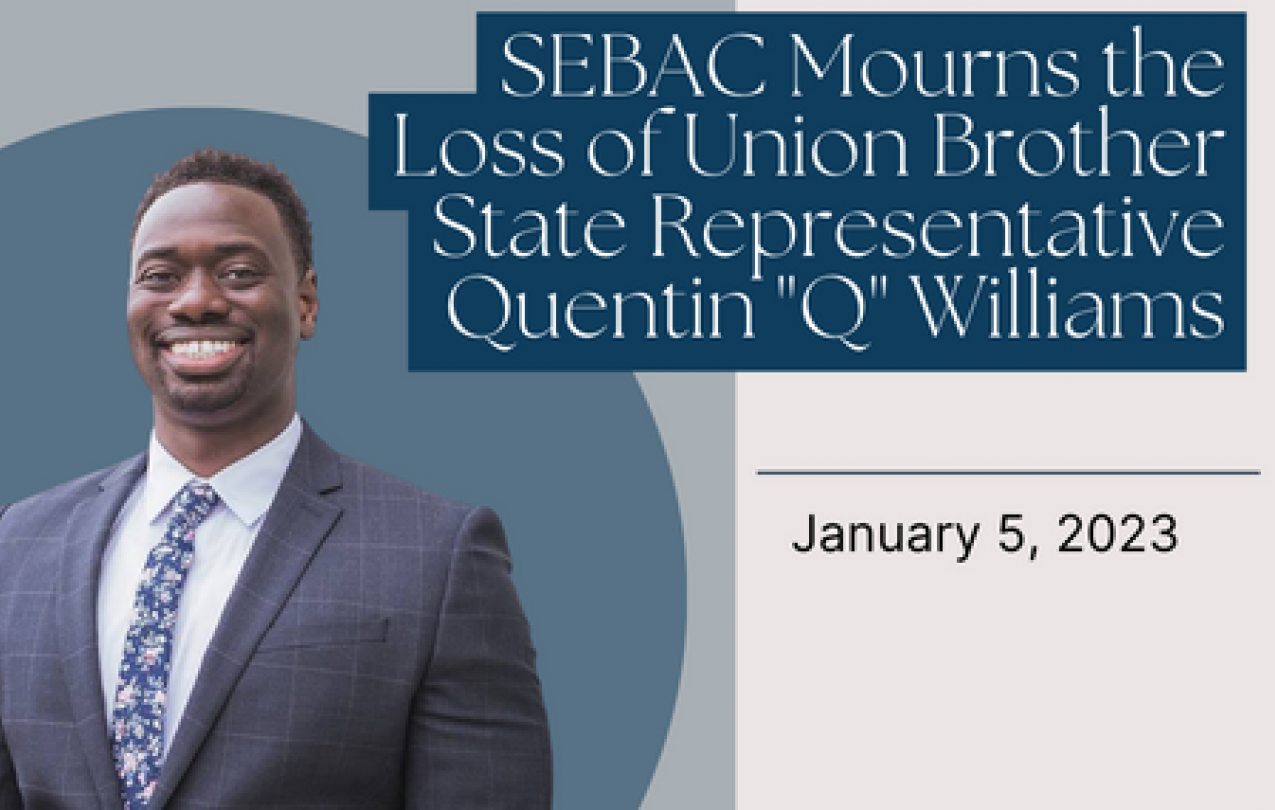 SEBAC Mourns the Loss of Union Brother State Representative Quentin "Q" Williams

January 5, 2023